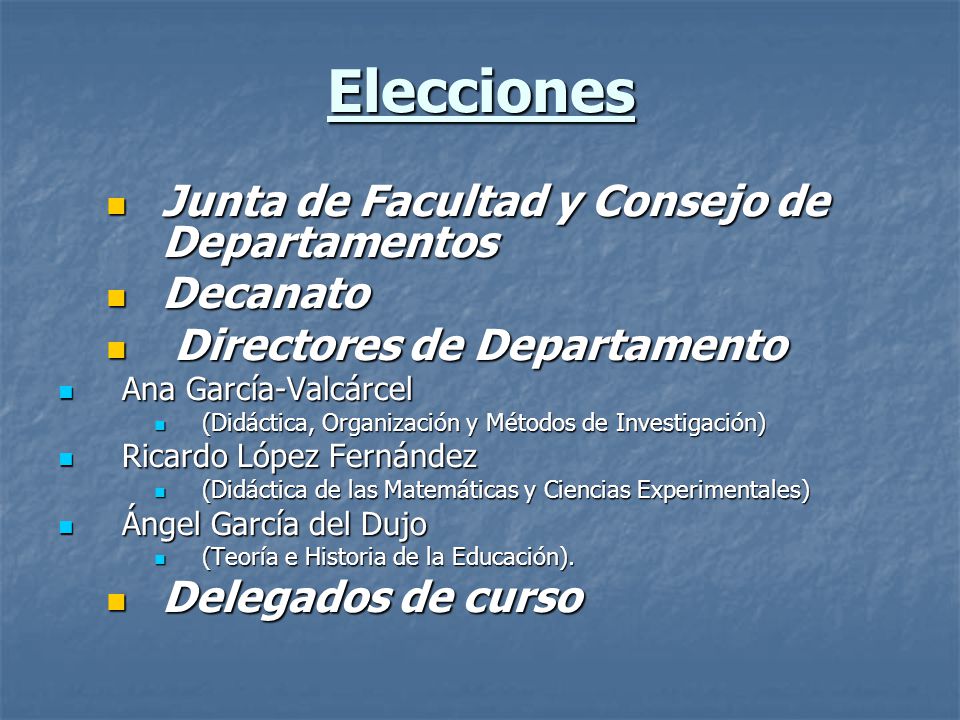 Elecciones

Junta de Facultad y Consejo de Departamentos

Decanato

Directores de Departamento

Ana García-Valcárcel

(Didáctica, Organización y Métodos de Investigación)

Ricardo López Fernández

(Didáctica de las Matemáticas y Ciencias Experimentales)

Ángel García del Dujo

(Teoría e Historia de la Educación).

Delegados de curso